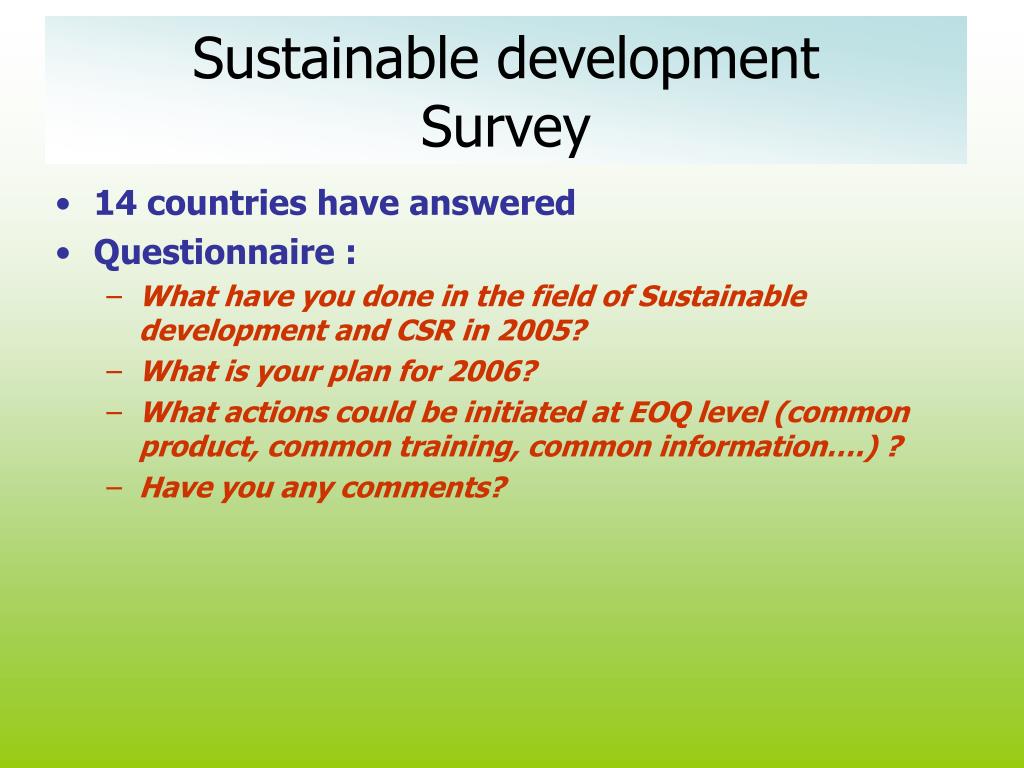 Sustainable development Survey

• 14 countries have answered
• Questionnaire :
– What have you done in the field of Sustainable development and CSR in 2005?
– What is your plan for 2006?
– What actions could be initiated at EOQ level (common product, common training, common information….) ?
– Have you any comments?